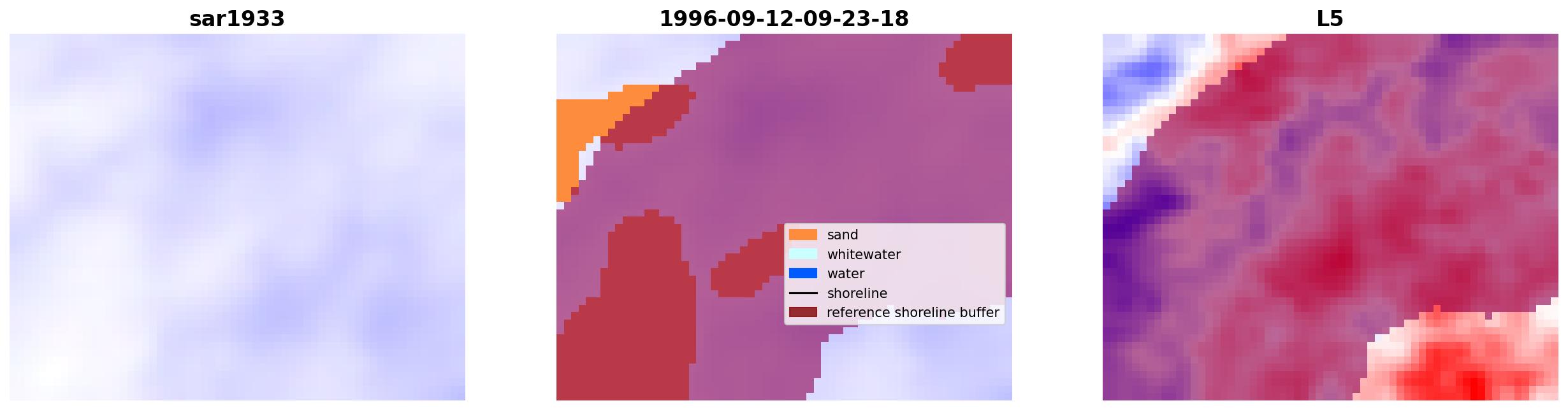 sar1933

1996-09-12-09-23-18

sand
whitewater
water
shoreline
reference shoreline buffer

L5